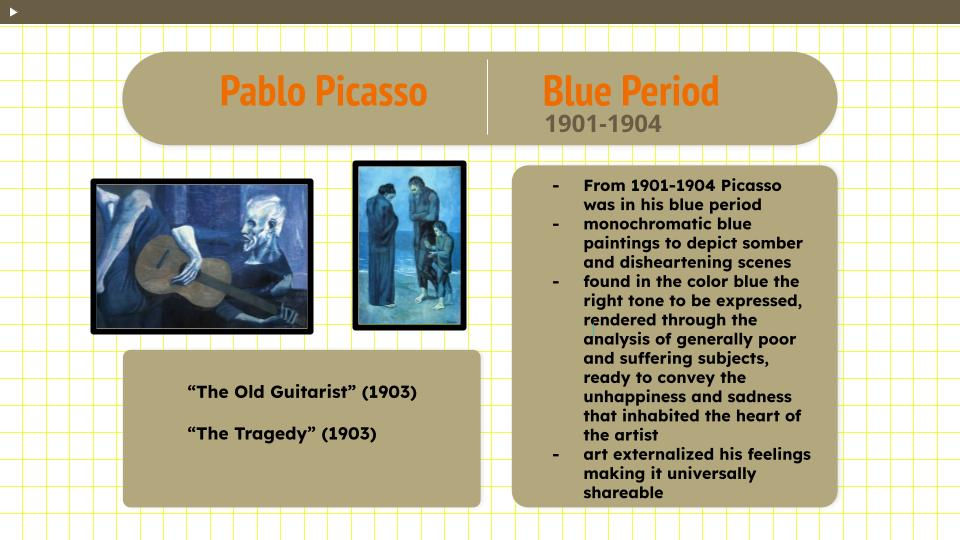 Pablo Picasso

Blue Period
1901-1904

“The Old Guitarist” (1903)

“The Tragedy” (1903)

- From 1901-1904 Picasso was in his blue period
- monochromatic blue paintings to depict somber and disheartening scenes
- found in the color blue the right tone to be expressed, rendered through the analysis of generally poor and suffering subjects, ready to convey the unhappiness and sadness that inhabited the heart of the artist
- art externalized his feelings making it universally shareable